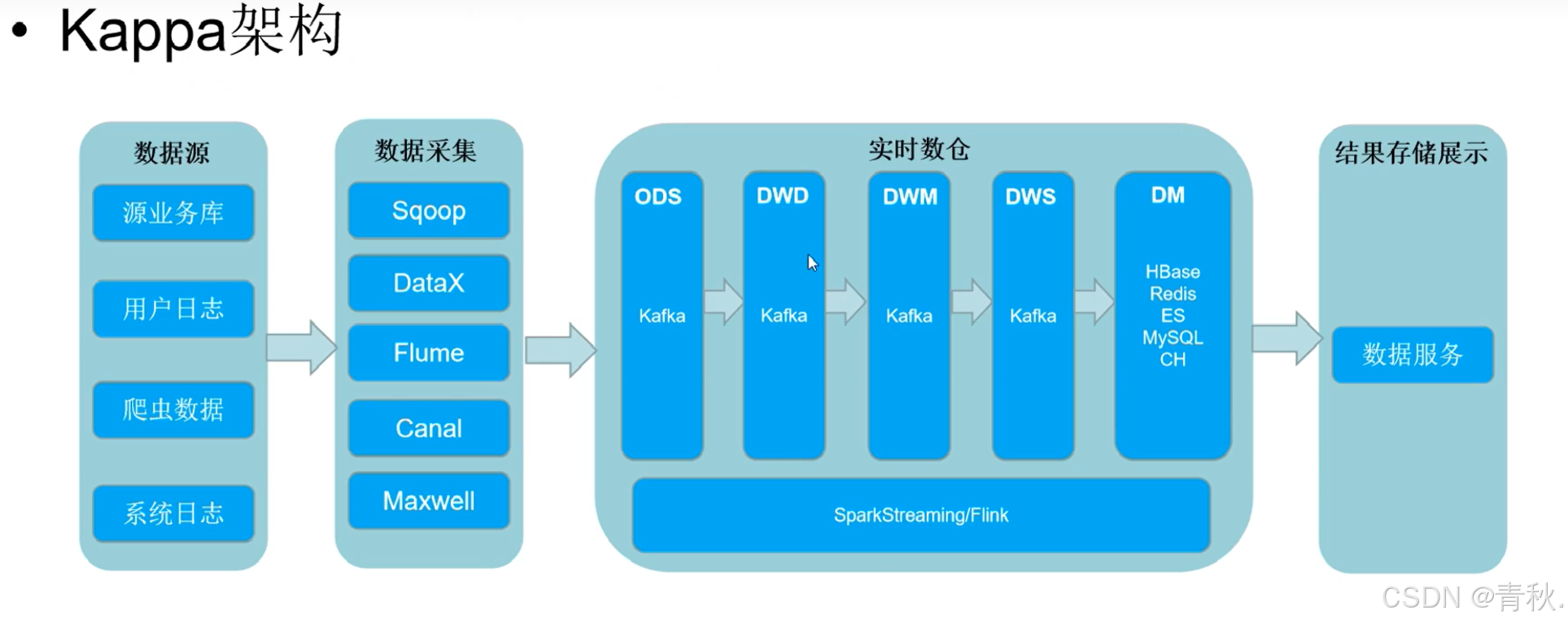 • Kappa架构

数据源
源业务库
用户日志
爬虫数据
系统日志

数据采集
Sqoop
DataX
Flume
Canal
Maxwell

实时数仓
ODS
Kafka
DWD
Kafka
DWM
Kafka
DWS
Kafka
DM
HBase
Redis
ES
MySQL
CH
SparkStreaming/Flink

结果存储展示
数据服务

CSDN @青秋.